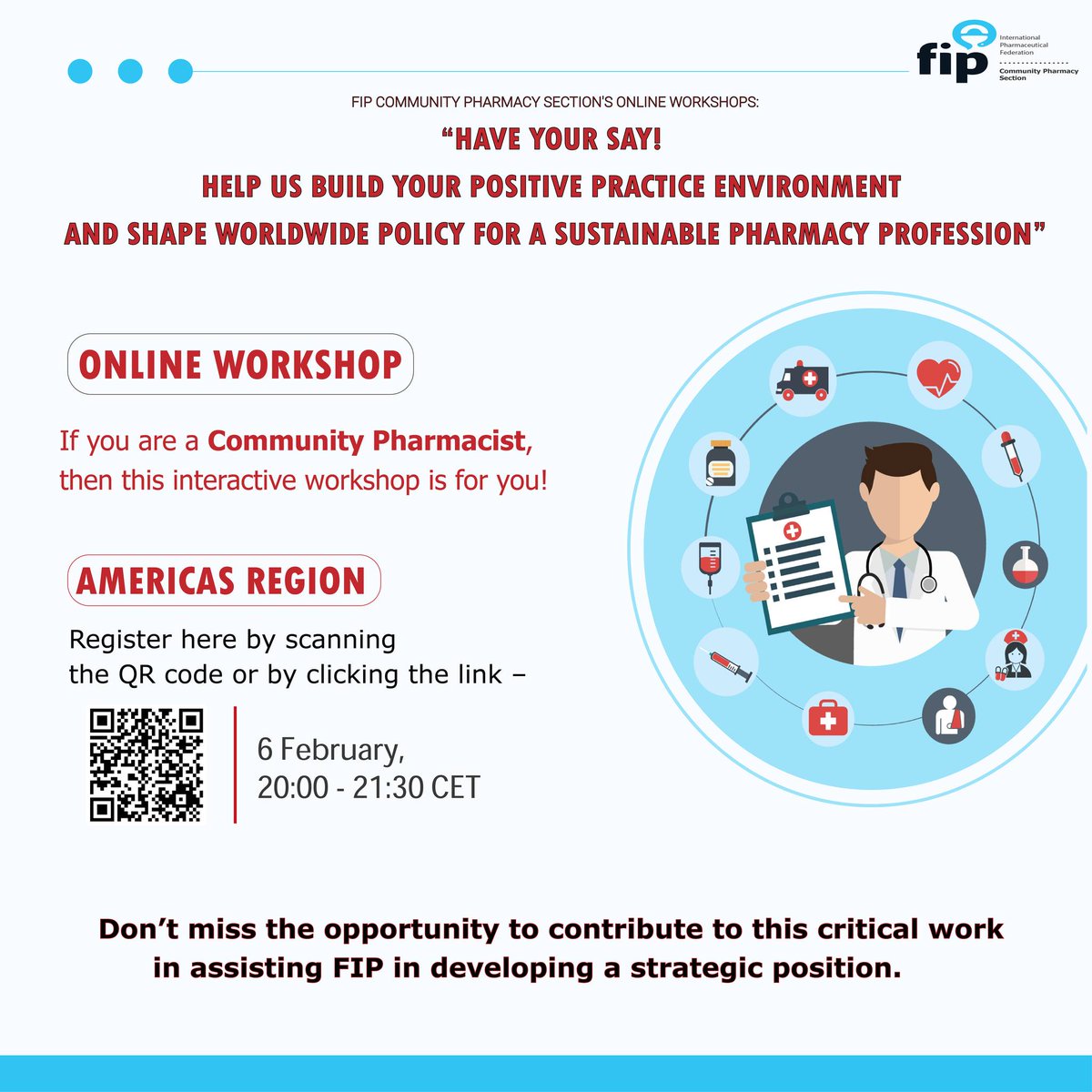 fip
International Pharmaceutical Federation
Community Pharmacy Section

FIP COMMUNITY PHARMACY SECTION'S ONLINE WORKSHOPS:

"HAVE YOUR SAY!
HELP US BUILD YOUR POSITIVE PRACTICE ENVIRONMENT
AND SHAPE WORLDWIDE POLICY FOR A SUSTAINABLE PHARMACY PROFESSION"

ONLINE WORKSHOP

If you are a Community Pharmacist, then this interactive workshop is for you!

AMERICAS REGION

Register here by scanning the QR code or by clicking the link –

6 February,
20:00 - 21:30 CET

Don't miss the opportunity to contribute to this critical work in assisting FIP in developing a strategic position.